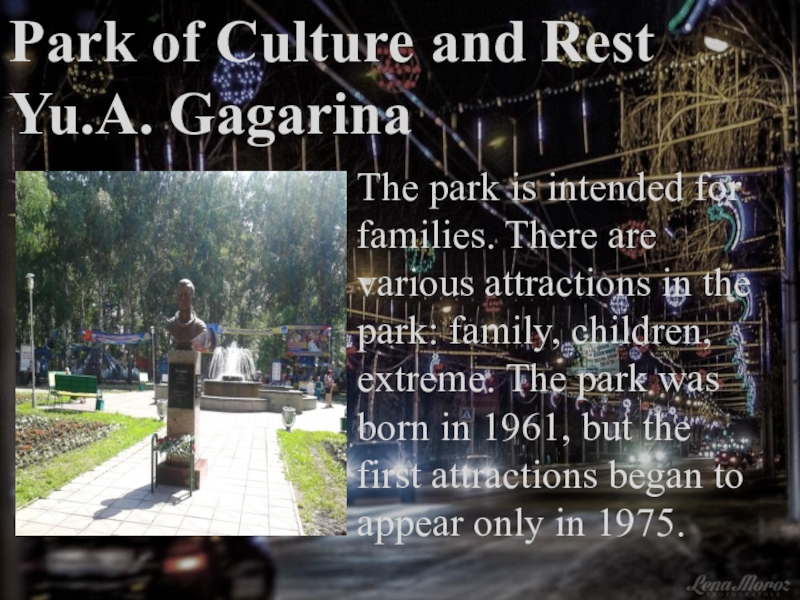 Park of Culture and Rest Yu.A. Gagarina

The park is intended for families. There are various attractions in the park: family, children, extreme. The park was born in 1961, but the first attractions began to appear only in 1975.

Lena Moroz